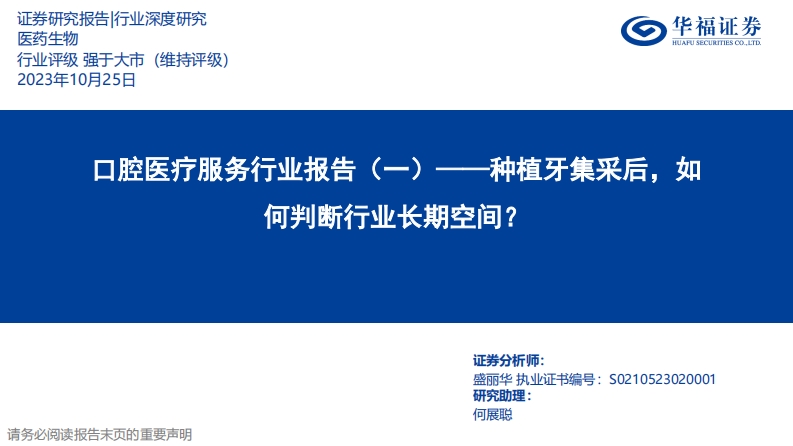 证券研究报告|行业深度研究
医药生物
行业评级 强于大市（维持评级）
2023年10月25日

华福证券
HUAFU SECURITIES CO.,LTD.

口腔医疗服务行业报告（一）——种植牙集采后，如何判断行业长期空间？

证券分析师：
盛丽华 执业证书编号：S0210523020001
研究助理：
何展聪

请务必阅读报告末页的重要声明